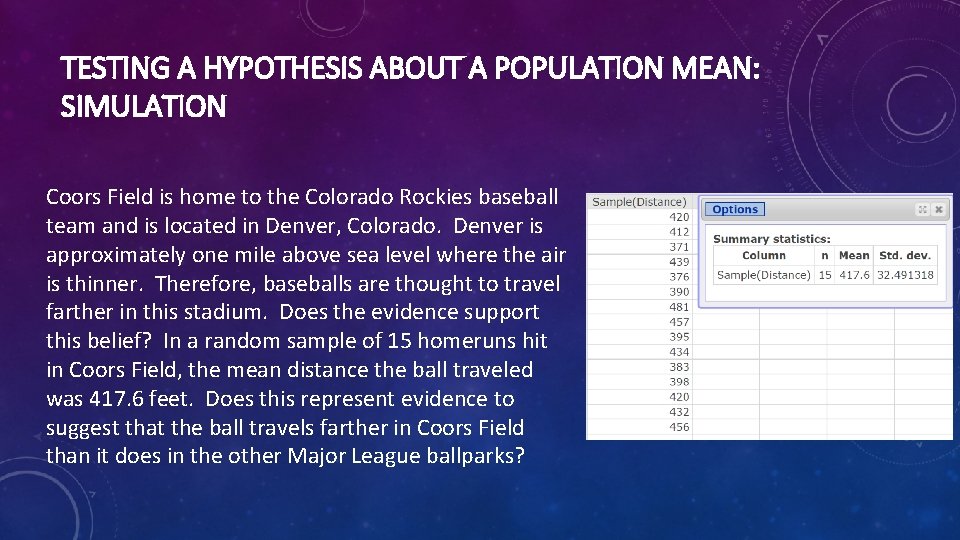 TESTING A HYPOTHESIS ABOUT A POPULATION MEAN: SIMULATION

Coors Field is home to the Colorado Rockies baseball team and is located in Denver, Colorado. Denver is approximately one mile above sea level where the air is thinner. Therefore, baseballs are thought to travel farther in this stadium. Does the evidence support this belief? In a random sample of 15 homeruns hit in Coors Field, the mean distance the ball traveled was 417.6 feet. Does this represent evidence to suggest that the ball travels farther in Coors Field than it does in the other Major League ballparks?

| Sample(Distance) |
|---|
| 420 |
| 412 |
| 371 |
| 439 |
| 376 |
| 390 |
| 481 |
| 457 |
| 395 |
| 434 |
| 383 |
| 398 |
| 420 |
| 432 |
| 456 |

Options

Summary statistics:

| Column | n | Mean | Std. dev. |
|---|---|---|---|
| Sample(Distance) | 15 | 417.6 | 32.491318 |